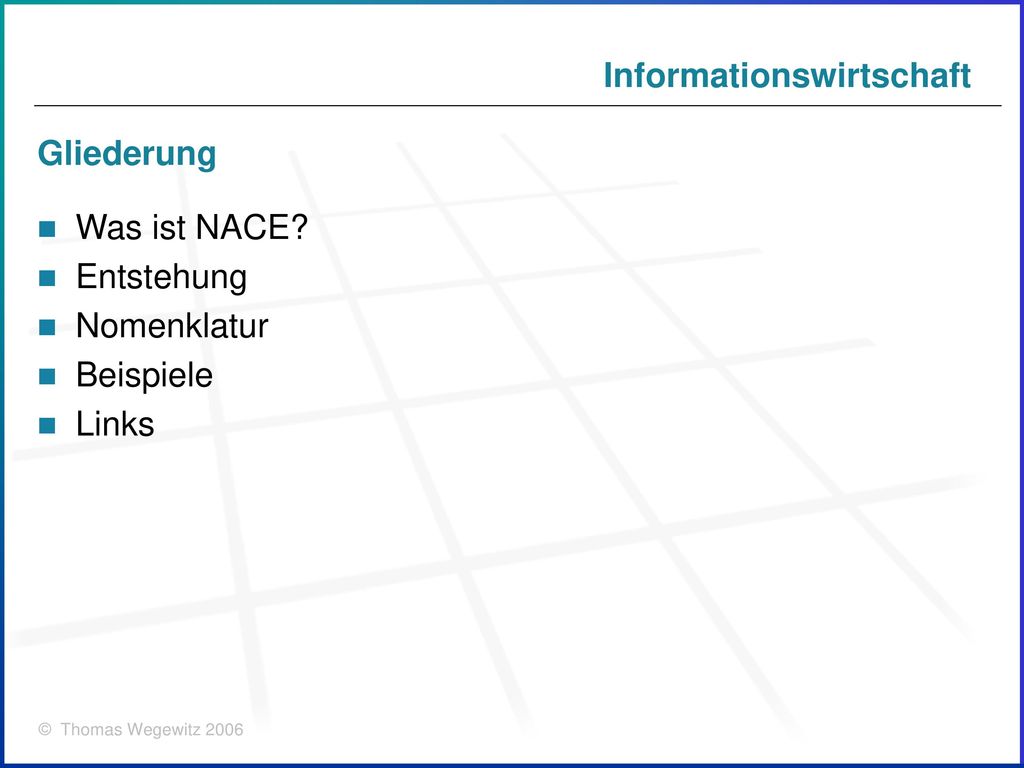 Informationswirtschaft

Gliederung

- Was ist NACE?
- Entstehung
- Nomenklatur
- Beispiele
- Links

© Thomas Wegewitz 2006